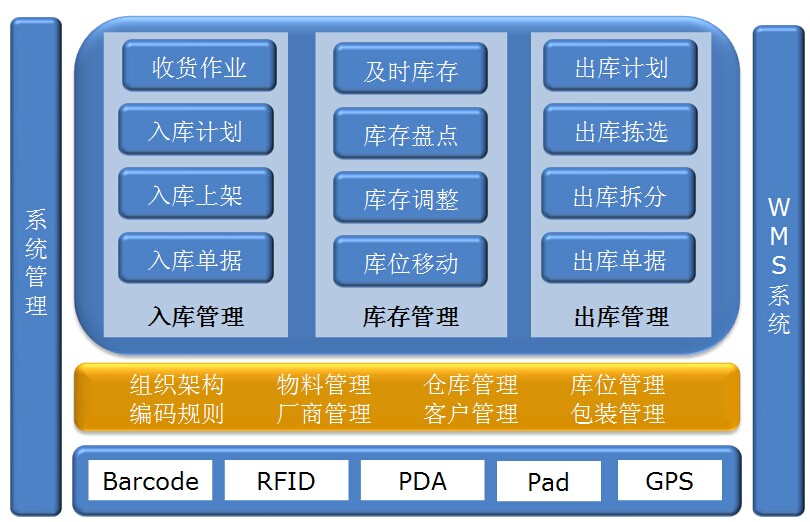 系统管理

收货作业
入库计划
入库上架
入库单据
入库管理

及时库存
库存盘点
库存调整
库位移动
库存管理

出库计划
出库拣选
出库拆分
出库单据
出库管理

WMS系统

组织架构 物料管理 仓库管理 库位管理
编码规则 厂商管理 客户管理 包装管理

Barcode RFID PDA Pad GPS